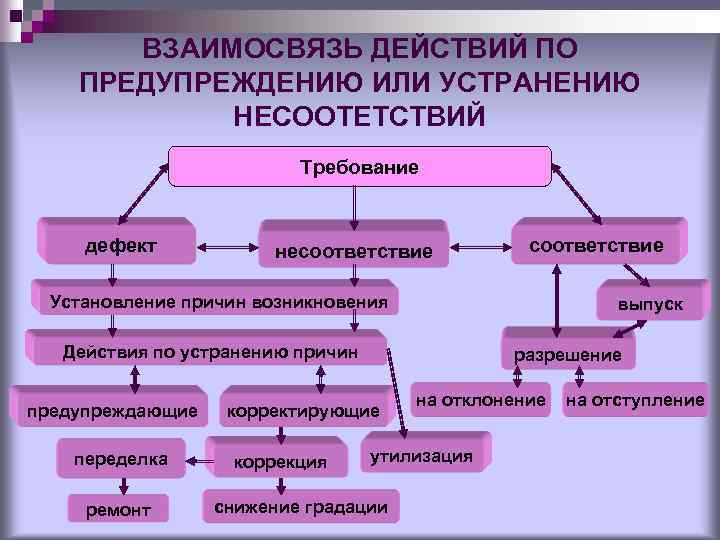 ВЗАИМОСВЯЗЬ ДЕЙСТВИЙ ПО ПРЕДУПРЕЖДЕНИЮ ИЛИ УСТРАНЕНИЮ НЕСООТЕТСТВИЙ

Требование

дефект

несоответствие

соответствие

Установление причин возникновения

выпуск

Действия по устранению причин

разрешение

предупреждающие

корректирующие

на отклонение

на отступление

переделка

коррекция

утилизация

ремонт

снижение градации